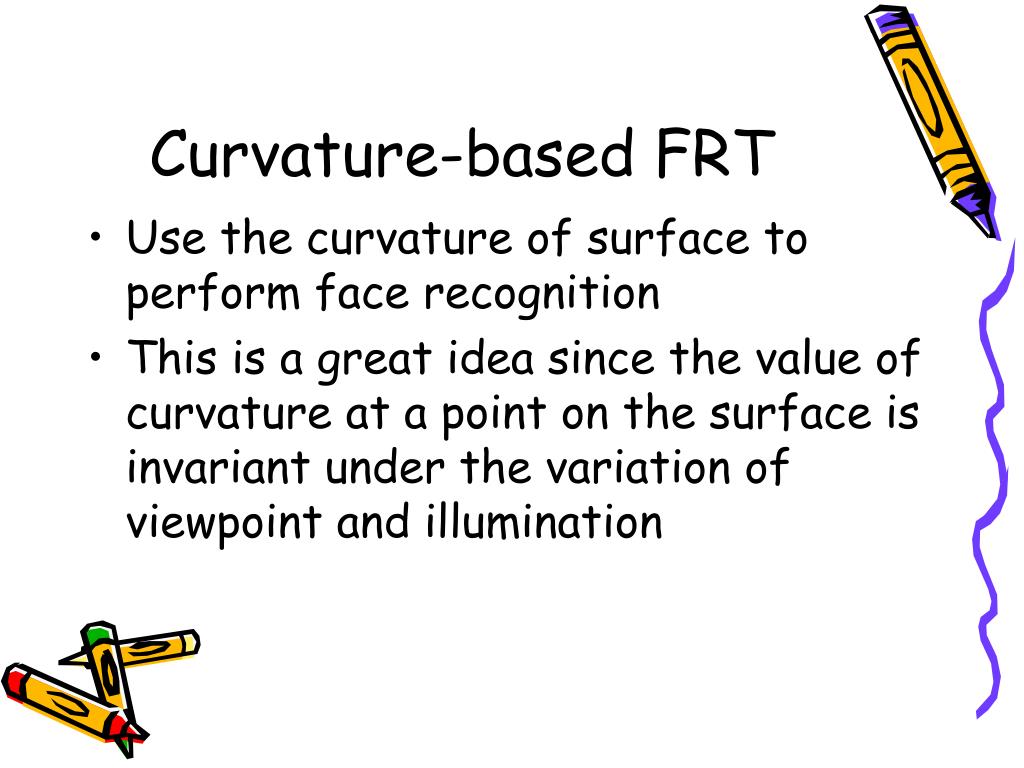 Curvature-based FRT

• Use the curvature of surface to perform face recognition
• This is a great idea since the value of curvature at a point on the surface is invariant under the variation of viewpoint and illumination